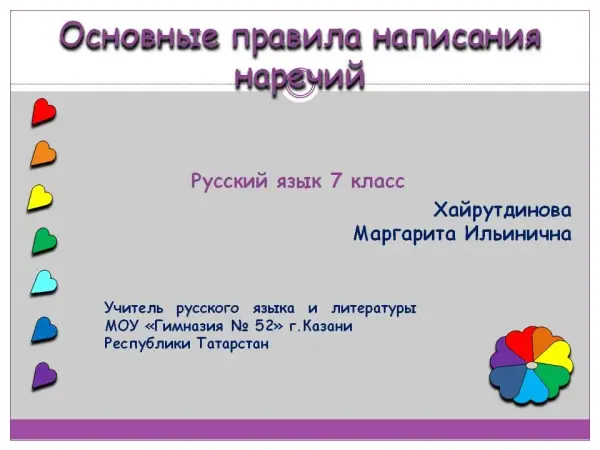 Основные правила написания наречий

Русский язык 7 класс

Хайрутдинова
Маргарита Ильинична

Учитель русского языка и литературы
МОУ «Гимназия № 52» г.Казани
Республики Татарстан